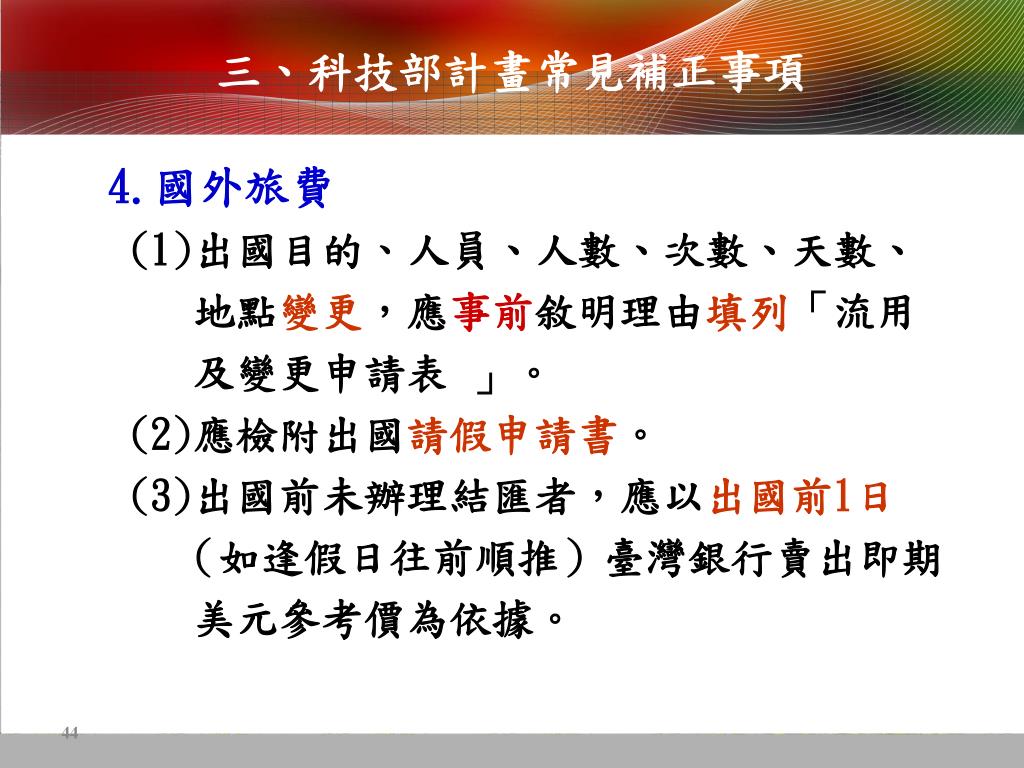 三、科技部計畫常見補正事項

4.國外旅費

(1)出國目的、人員、人數、次數、天數、地點變更，應事前敘明理由填列「流用及變更申請表 」。

(2)應檢附出國請假申請書。

(3)出國前未辦理結匯者，應以出國前1日（如逢假日往前順推）臺灣銀行賣出即期美元參考價為依據。

44